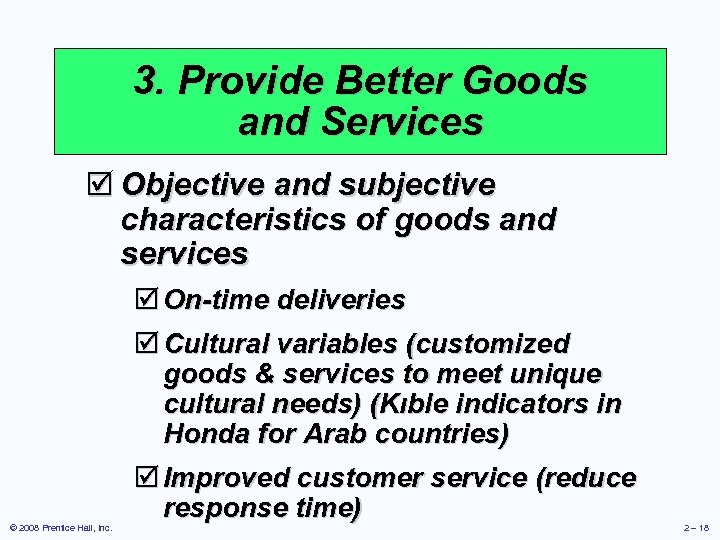 3. Provide Better Goods and Services

☑ Objective and subjective characteristics of goods and services

☑ On-time deliveries

☑ Cultural variables (customized goods & services to meet unique cultural needs) (Kıble indicators in Honda for Arab countries)

☑ Improved customer service (reduce response time)

© 2008 Prentice Hall, Inc.

2 – 18